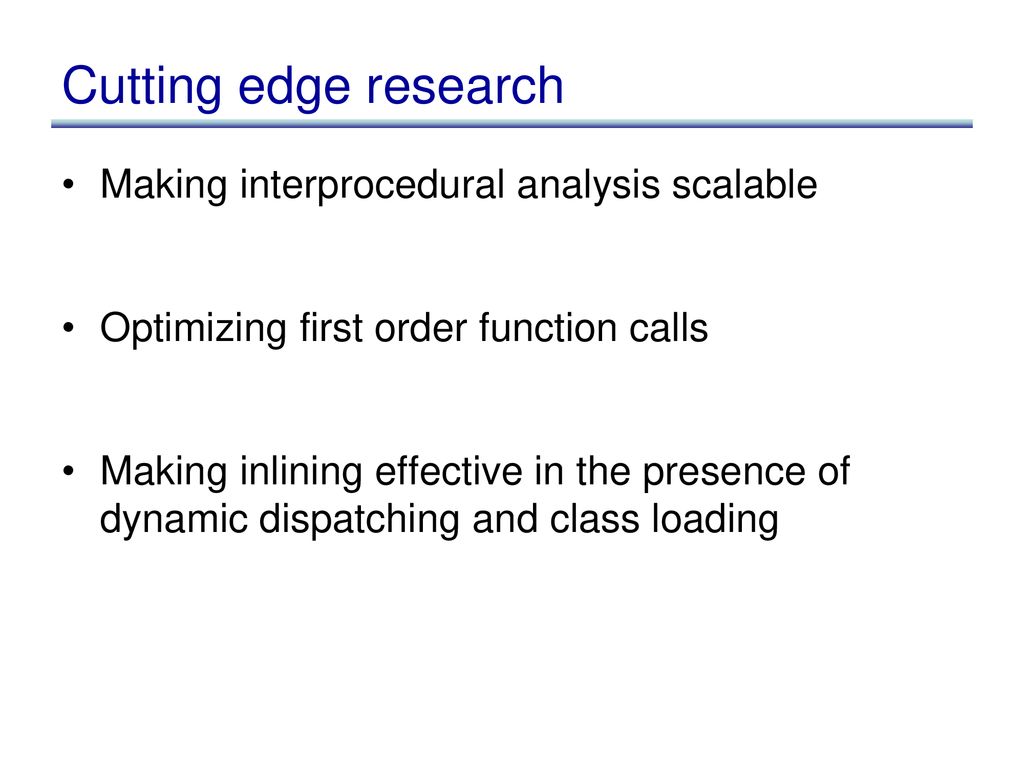 Cutting edge research

• Making interprocedural analysis scalable

• Optimizing first order function calls

• Making inlining effective in the presence of dynamic dispatching and class loading